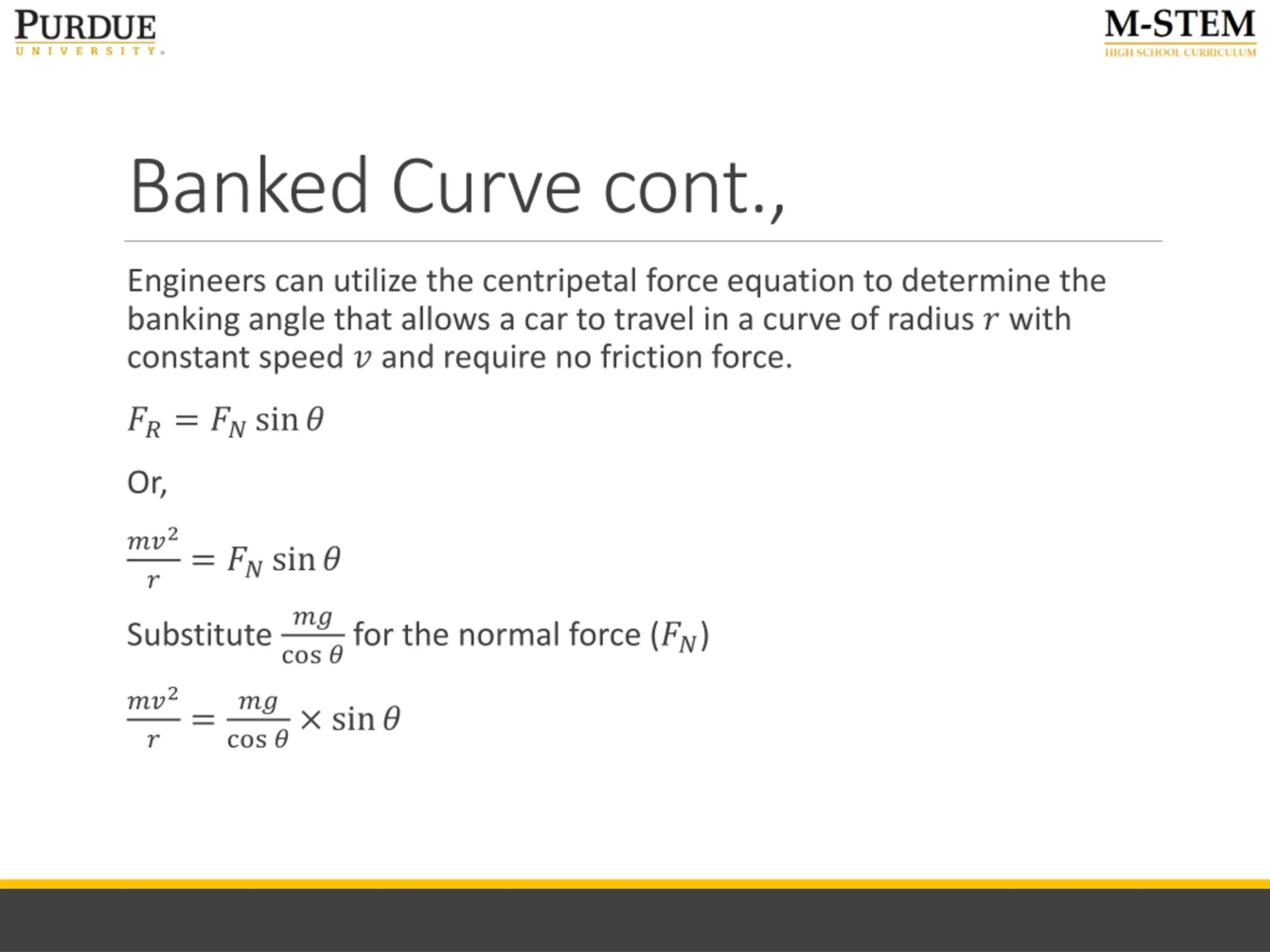 PURDUE
UNIVERSITY.

M-STEM
HIGH SCHOOL CURRICULUM

Banked Curve cont.,

Engineers can utilize the centripetal force equation to determine the banking angle that allows a car to travel in a curve of radius $r$ with constant speed $v$ and require no friction force.

$F_R = F_N \sin\theta$

Or,

$\frac{mv^2}{r} = F_N \sin\theta$

Substitute $\frac{mg}{\cos\theta}$ for the normal force ($F_N$)

$\frac{mv^2}{r} = \frac{mg}{\cos\theta} \times \sin\theta$